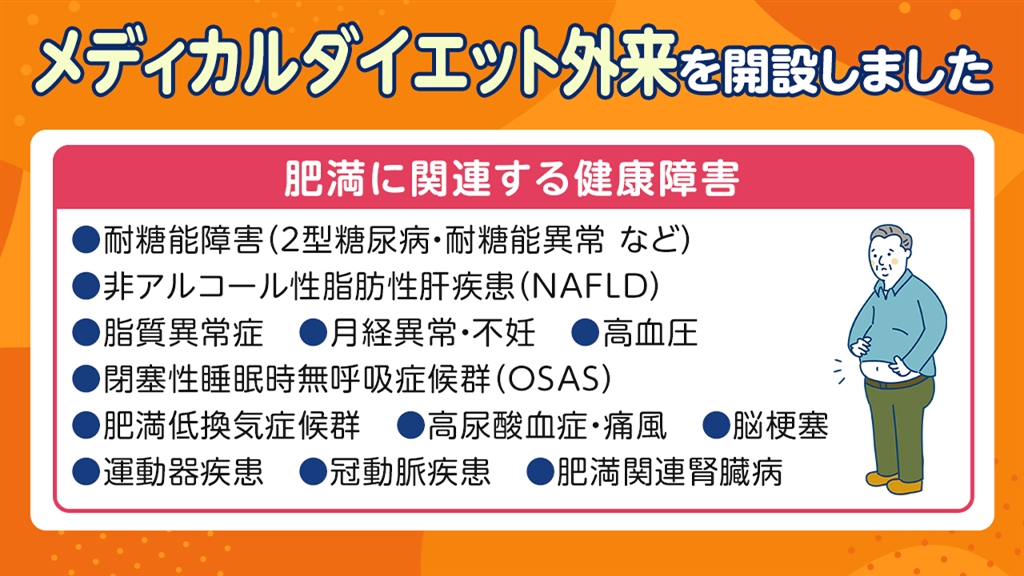 メディカルダイエット外来を開設しました

肥満に関連する健康障害

●耐糖能障害(2型糖尿病・耐糖能異常 など)
●非アルコール性脂肪性肝疾患(NAFLD)
●脂質異常症 ●月経異常・不妊 ●高血圧
●閉塞性睡眠時無呼吸症候群(OSAS)
●肥満低換気症候群 ●高尿酸血症・痛風 ●脳梗塞
●運動器疾患 ●冠動脈疾患 ●肥満関連腎臓病